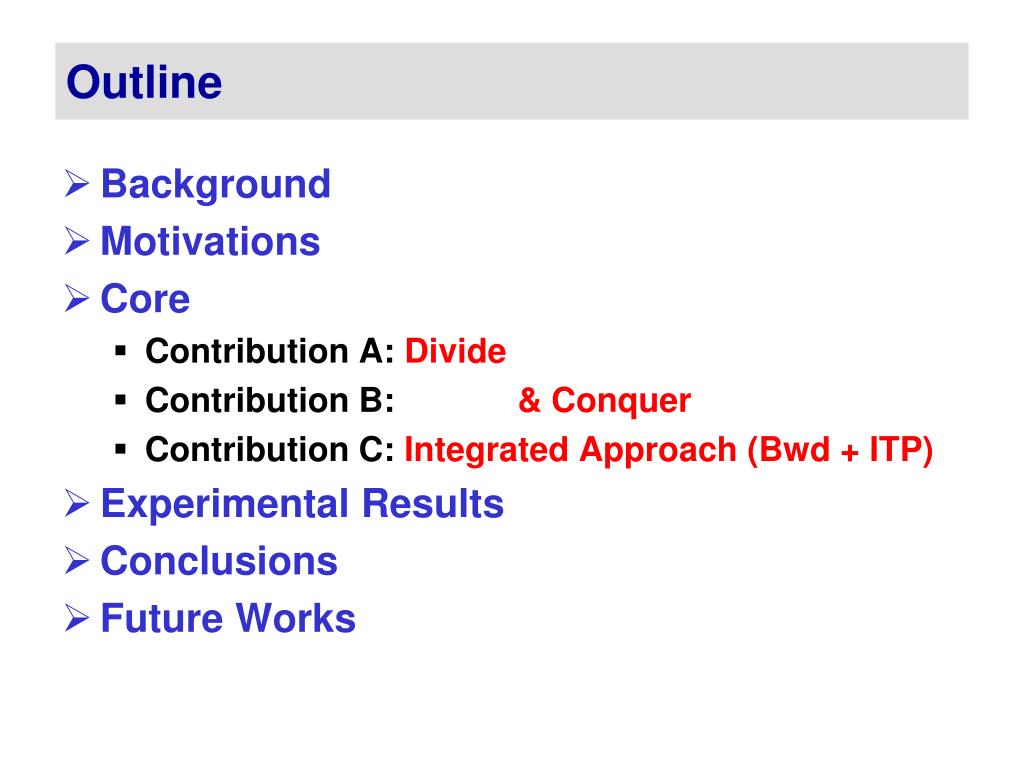 Outline

➢ Background
➢ Motivations
➢ Core
▪ Contribution A: Divide
▪ Contribution B: & Conquer
▪ Contribution C: Integrated Approach (Bwd + ITP)
➢ Experimental Results
➢ Conclusions
➢ Future Works